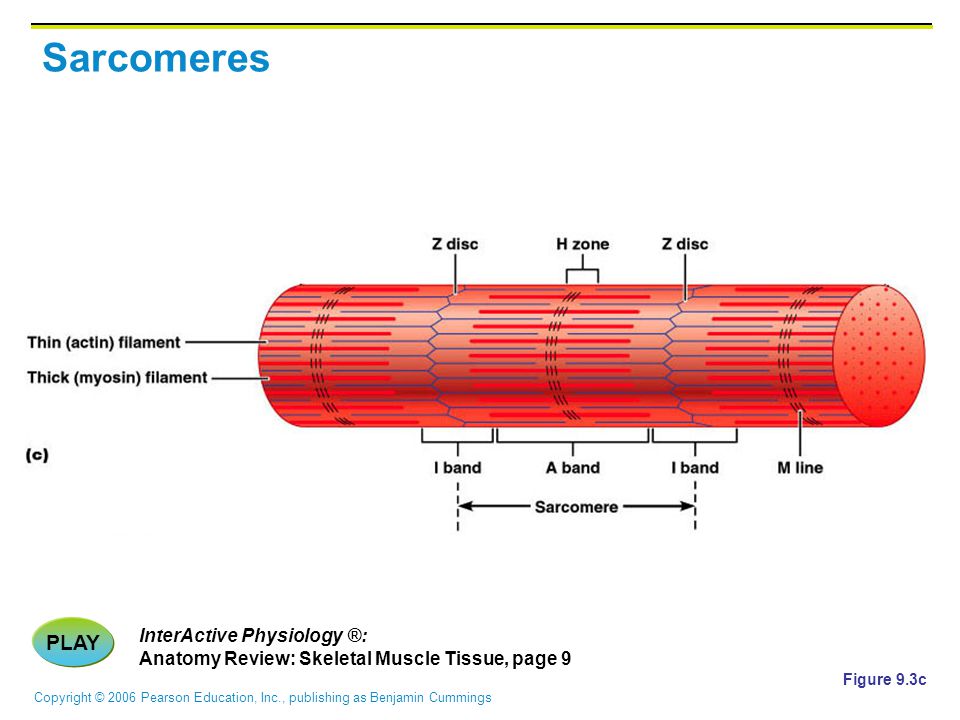 Sarcomeres

Z disc
H zone
Z disc
Thin (actin) filament
Thick (myosin) filament
(c)
I band
A band
I band
M line
Sarcomere

PLAY

InterActive Physiology ®:
Anatomy Review: Skeletal Muscle Tissue, page 9

Figure 9.3c

Copyright © 2006 Pearson Education, Inc., publishing as Benjamin Cummings